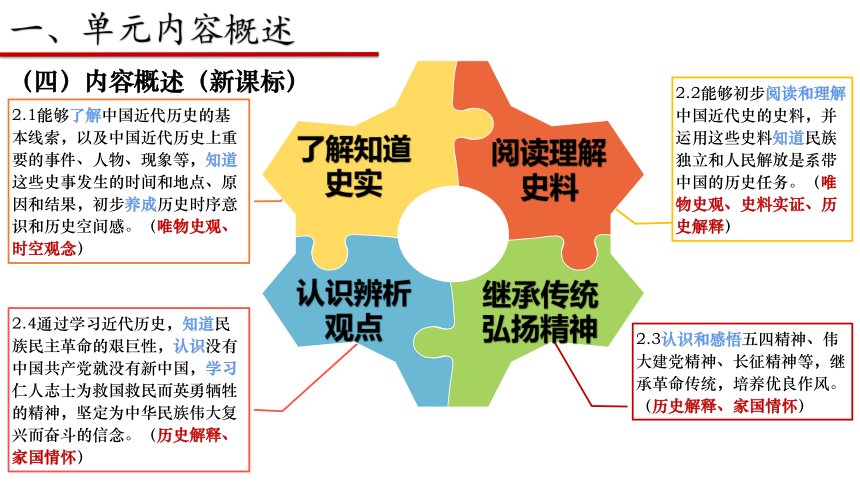 一、单元内容概述

（四）内容概述（新课标）

2.1能够了解中国近代历史的基本线索，以及中国近代历史上重要的事件、人物、现象等，知道这些史事发生的时间和地点、原因和结果，初步养成历史时序意识和历史空间感。（唯物史观、时空观念）

了解知道史实

阅读理解史料

2.2能够初步阅读和理解中国近代史的史料，并运用这些史料知道民族独立和人民解放是系带中国的历史任务。（唯物史观、史料实证、历史解释）

认识辨析观点

继承传统弘扬精神

2.4通过学习近代历史，知道民族民主革命的艰巨性，认识没有中国共产党就没有新中国，学习仁人志士为救国救民而英勇牺牲的精神，坚定为中华民族伟大复兴而奋斗的信念。（历史解释、家国情怀）

2.3认识和感悟五四精神、伟大建党精神、长征精神等，继承革命传统，培养优良作风。（历史解释、家国情怀）